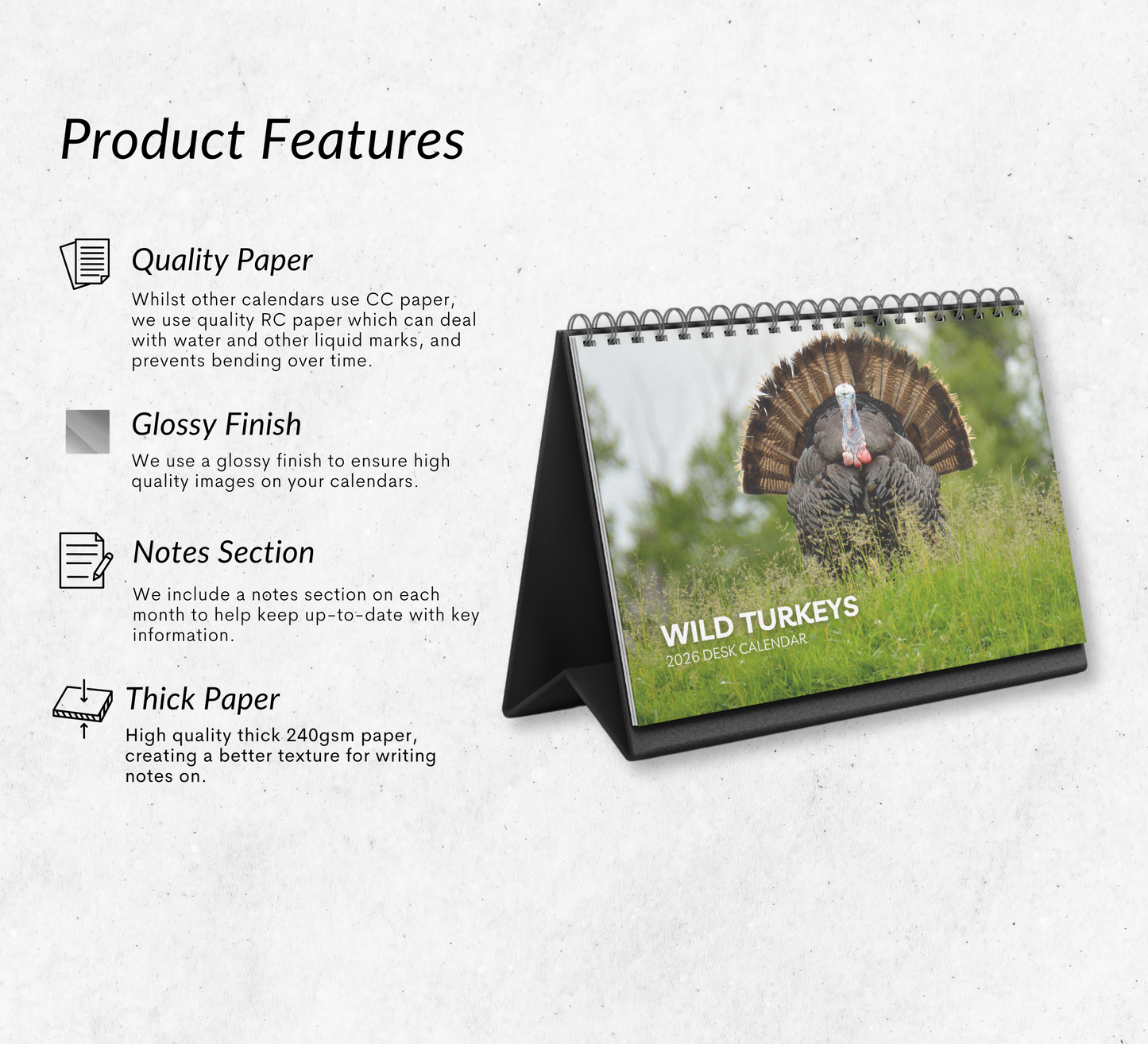 Product Features

Quality Paper

Whilst other calendars use CC paper, we use quality RC paper which can deal with water and other liquid marks, and prevents bending over time.

Glossy Finish

We use a glossy finish to ensure high quality images on your calendars.

Notes Section

We include a notes section on each month to help keep up-to-date with key information.

Thick Paper

High quality thick 240gsm paper, creating a better texture for writing notes on.

WILD TURKEYS
2026 DESK CALENDAR